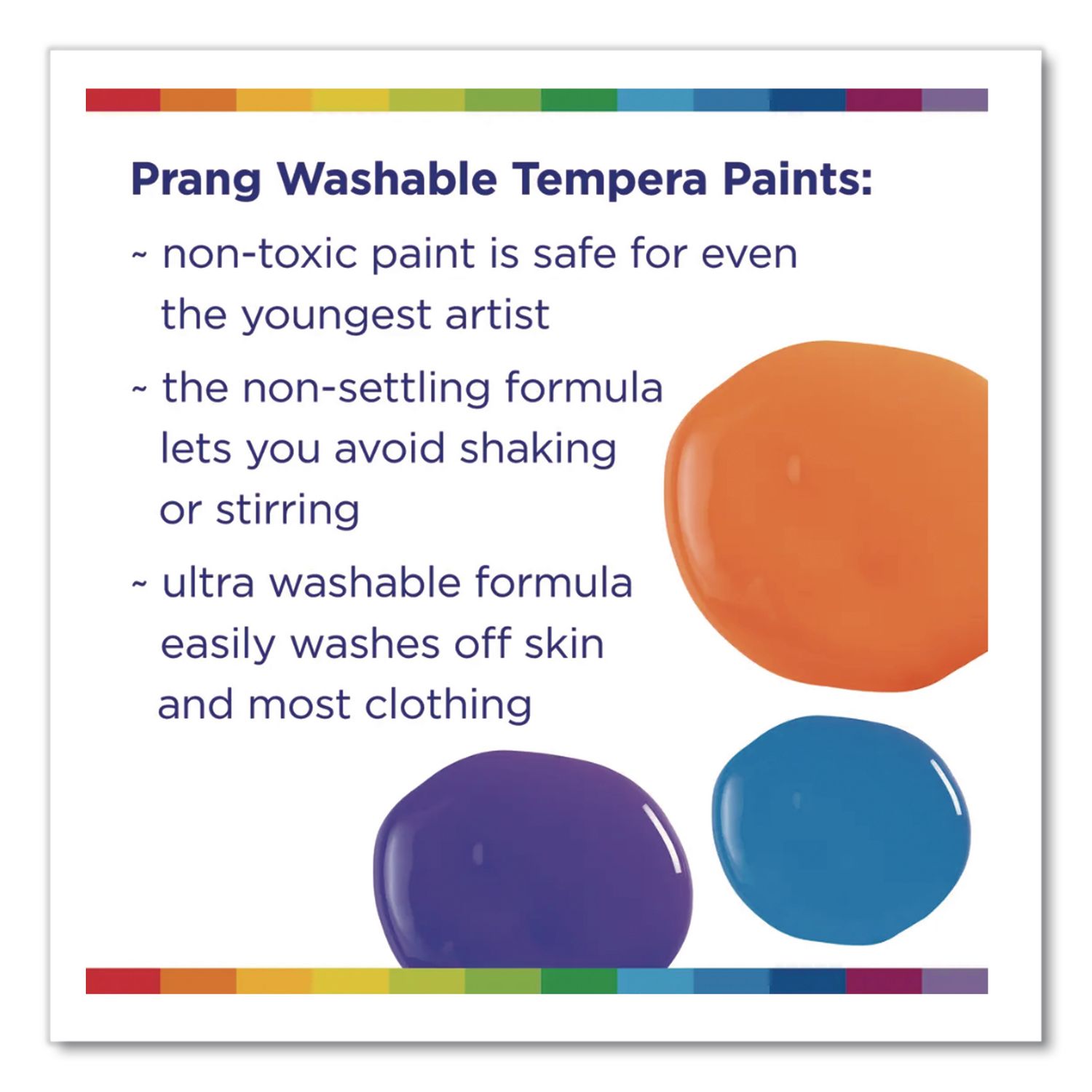 Prang Washable Tempera Paints:

~ non-toxic paint is safe for even the youngest artist

~ the non-settling formula lets you avoid shaking or stirring

~ ultra washable formula easily washes off skin and most clothing